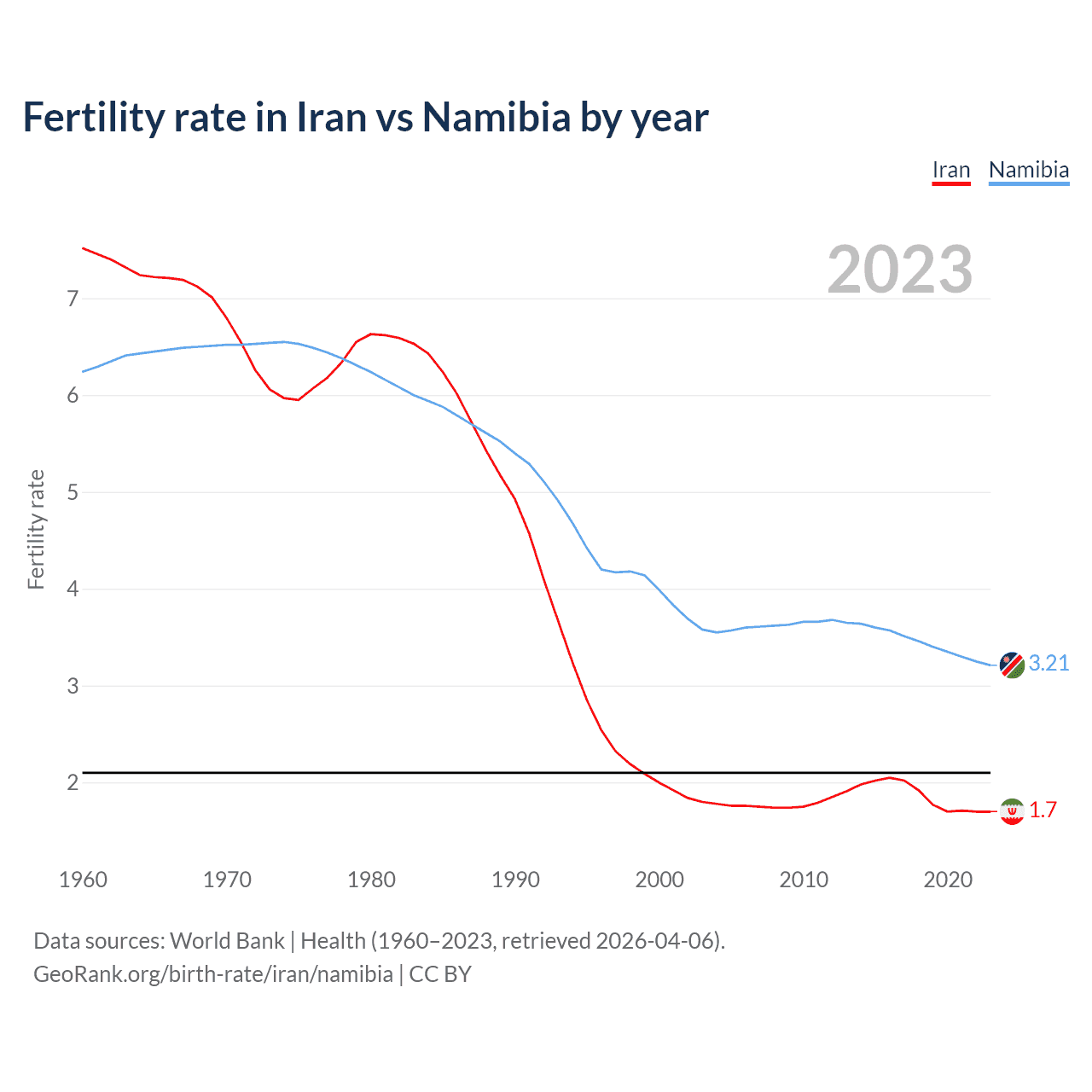 Fertility rate in Iran vs Namibia by year

Iran Namibia

2023

Fertility rate

7
6
5
4
3
2

3.21
1.7

1960 1970 1980 1990 2000 2010 2020

Data sources: World Bank | Health (1960–2023, retrieved 2026-04-06).
GeoRank.org/birth-rate/iran/namibia | CC BY